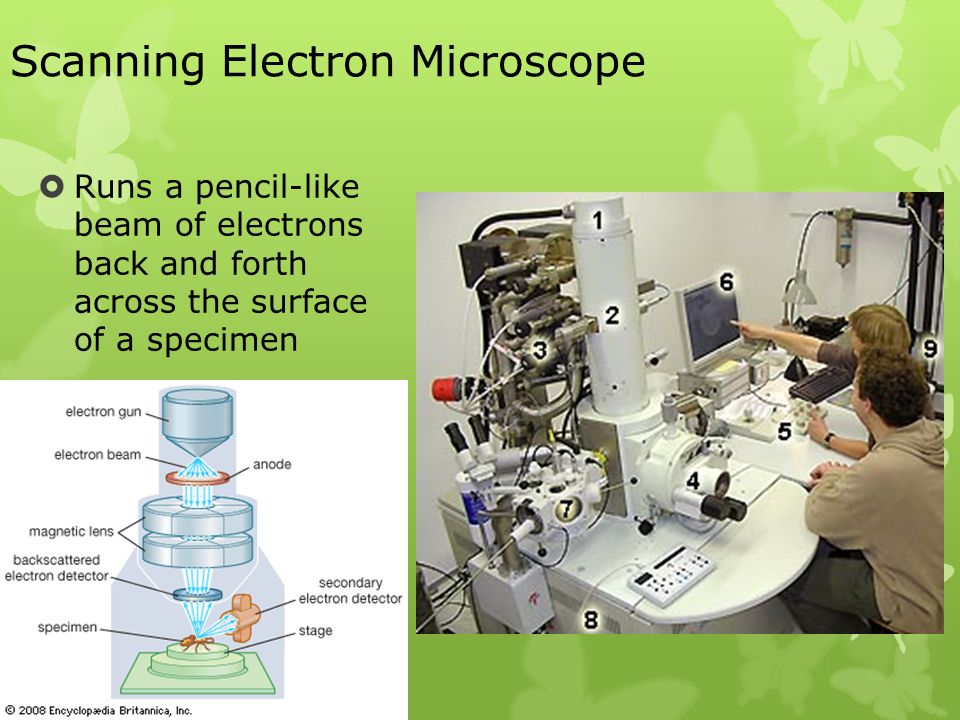 Scanning Electron Microscope

Runs a pencil-like beam of electrons back and forth across the surface of a specimen

electron gun
electron beam
anode
magnetic lens
backscattered electron detector
secondary electron detector
specimen
stage
© 2008 Encyclopædia Britannica, Inc.

1
2
3
4
5
6
7
8
9